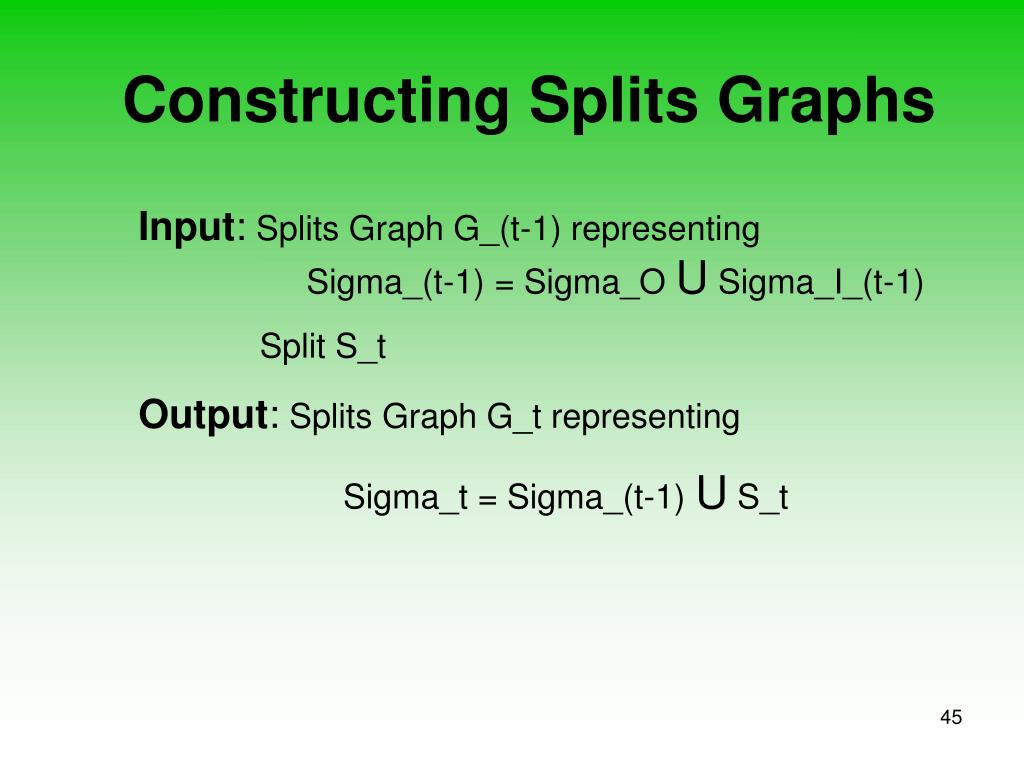 Constructing Splits Graphs

Input: Splits Graph G_(t-1) representing

Sigma_(t-1) = Sigma_O U Sigma_I_(t-1)

Split S_t

Output: Splits Graph G_t representing

Sigma_t = Sigma_(t-1) U S_t

45